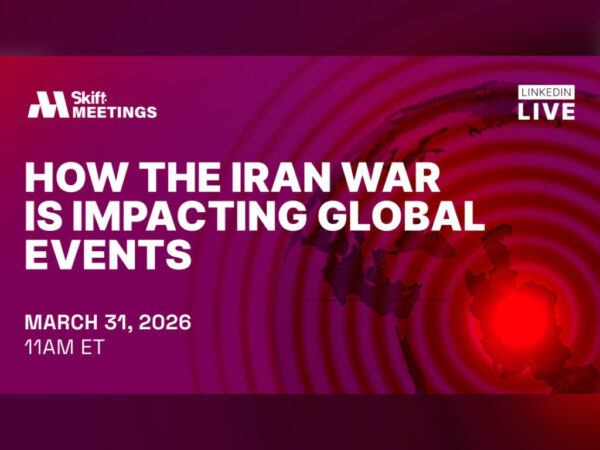 Skift MEETINGS

LINKEDIN LIVE

HOW THE IRAN WAR IS IMPACTING GLOBAL EVENTS

MARCH 31, 2026
11AM ET